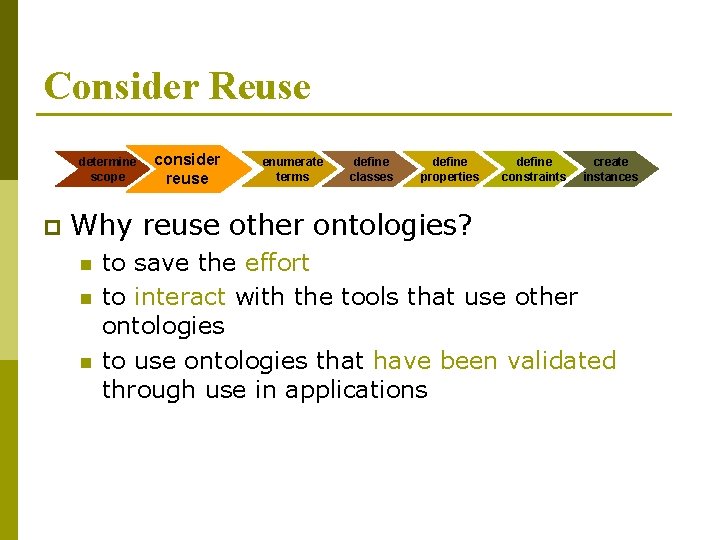 Consider Reuse

determine scope
consider reuse
enumerate terms
define classes
define properties
define constraints
create instances

Why reuse other ontologies?

to save the effort

to interact with the tools that use other ontologies

to use ontologies that have been validated through use in applications